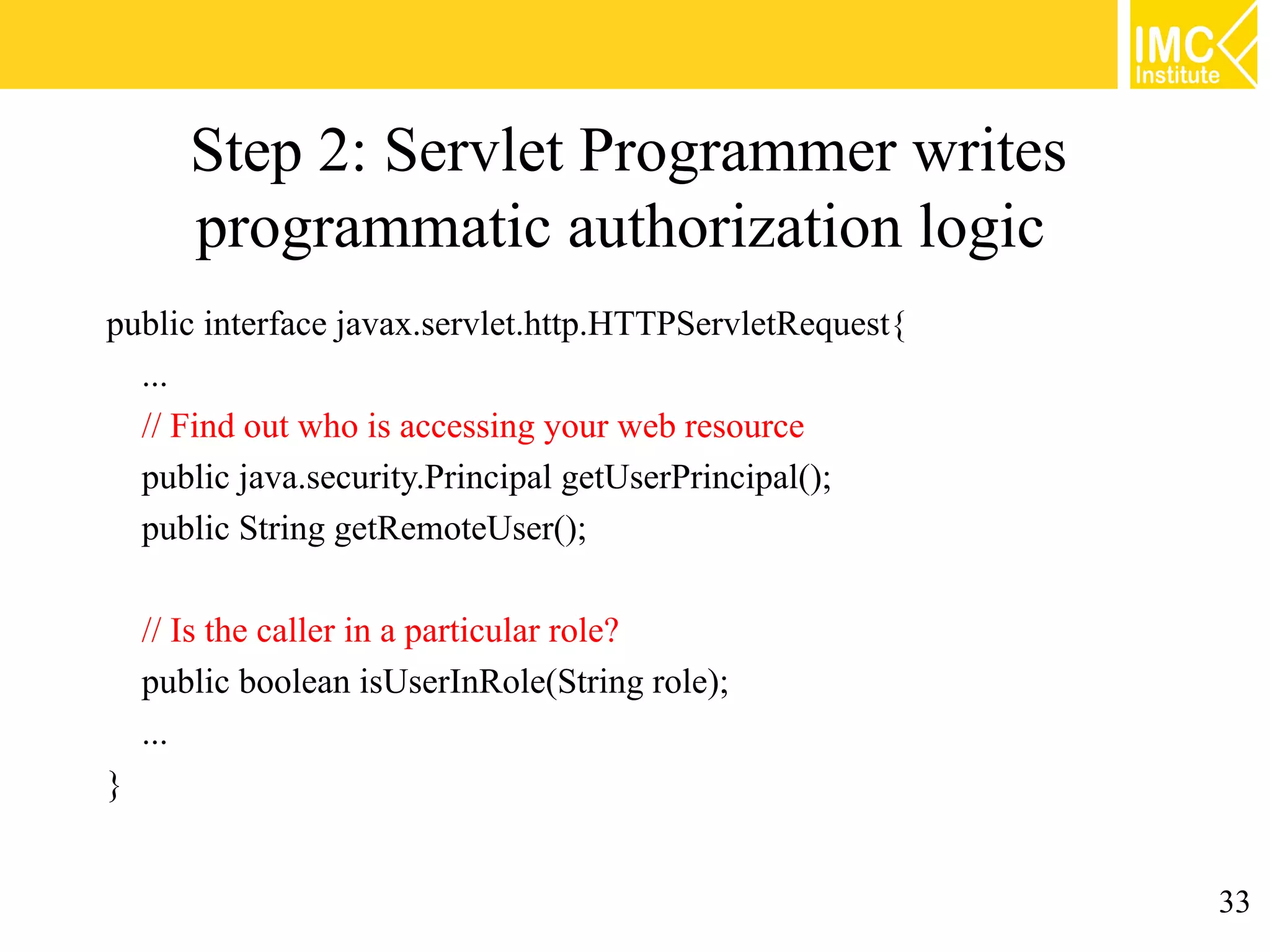 IMC Institute

Step 2: Servlet Programmer writes programmatic authorization logic

public interface javax.servlet.http.HTTPServletRequest{
...
// Find out who is accessing your web resource
public java.security.Principal getUserPrincipal();
public String getRemoteUser();

// Is the caller in a particular role?
public boolean isUserInRole(String role);
...
}

33